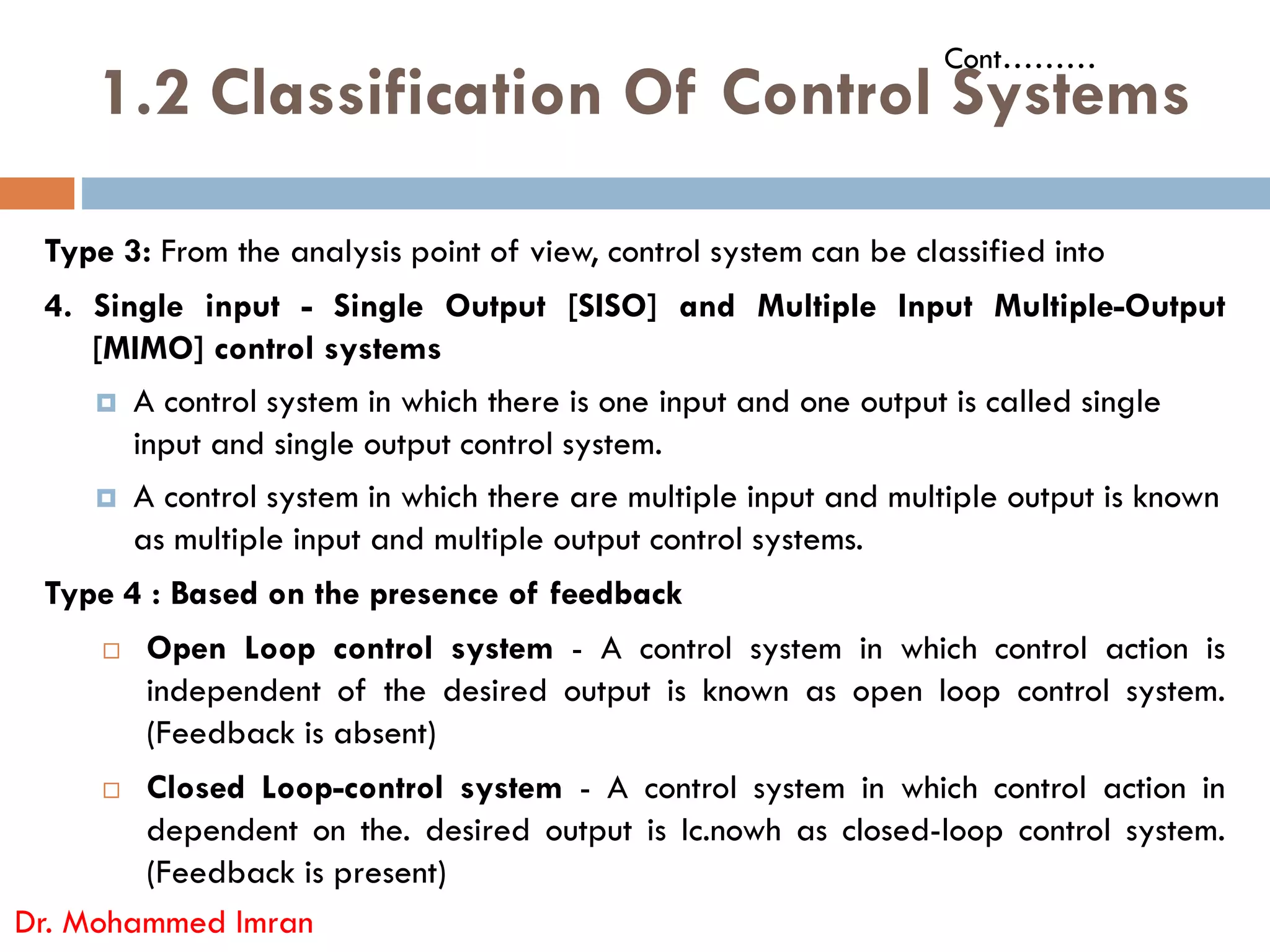 Cont………
1.2 Classification Of Control Systems

Type 3: From the analysis point of view, control system can be classified into

4. Single input - Single Output [SISO] and Multiple Input Multiple-Output [MIMO] control systems

A control system in which there is one input and one output is called single input and single output control system.

A control system in which there are multiple input and multiple output is known as multiple input and multiple output control systems.

Type 4 : Based on the presence of feedback

Open Loop control system - A control system in which control action is independent of the desired output is known as open loop control system. (Feedback is absent)

Closed Loop-control system - A control system in which control action in dependent on the. desired output is lc.nowh as closed-loop control system. (Feedback is present)

Dr. Mohammed Imran